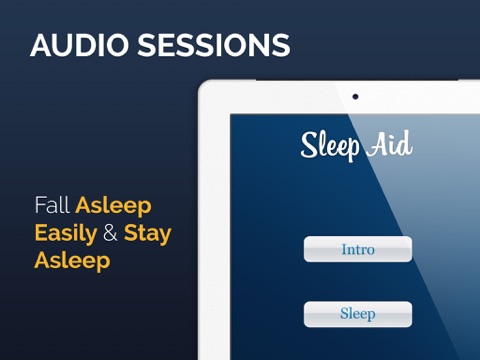 AUDIO SESSIONS

Fall Asleep Easily & Stay Asleep

Sleep Aid

Intro

Sleep